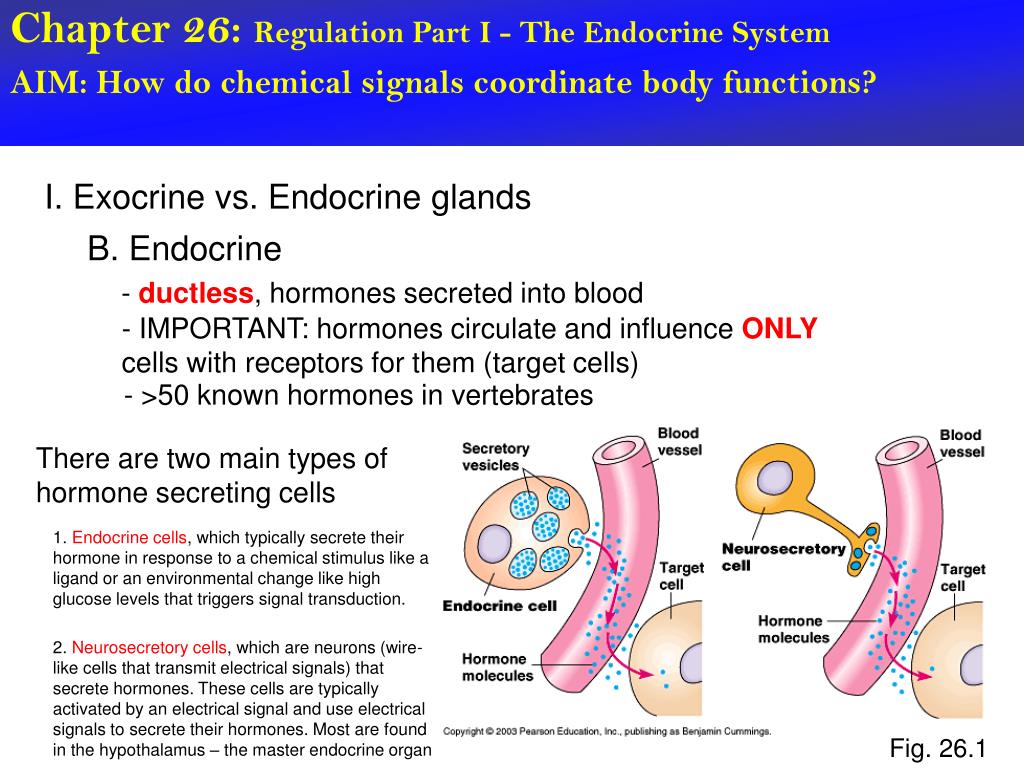 Chapter 26: Regulation Part I - The Endocrine System
AIM: How do chemical signals coordinate body functions?

I. Exocrine vs. Endocrine glands

B. Endocrine

- ductless, hormones secreted into blood
- IMPORTANT: hormones circulate and influence ONLY cells with receptors for them (target cells)
- >50 known hormones in vertebrates

There are two main types of hormone secreting cells

1. Endocrine cells, which typically secrete their hormone in response to a chemical stimulus like a ligand or an environmental change like high glucose levels that triggers signal transduction.

2. Neurosecretory cells, which are neurons (wire-like cells that transmit electrical signals) that secrete hormones. These cells are typically activated by an electrical signal and use electrical signals to secrete their hormones. Most are found in the hypothalamus – the master endocrine organ

Secretory vesicles
Blood vessel
Target cell
Endocrine cell
Hormone molecules
Blood vessel
Neurosecretory cell
Target cell
Hormone molecules

Copyright © 2003 Pearson Education, Inc., publishing as Benjamin Cummings.

Fig. 26.1